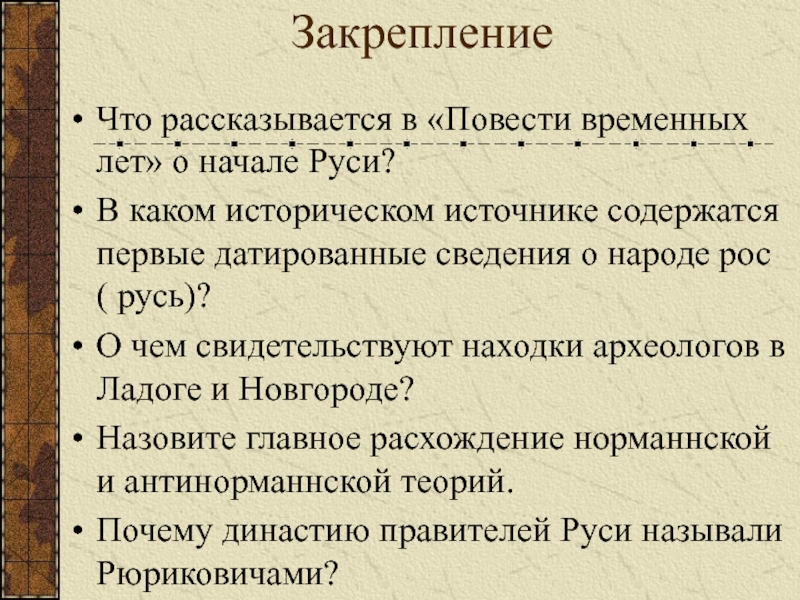 Закрепление

• Что рассказывается в «Повести временных лет» о начале Руси?

• В каком историческом источнике содержатся первые датированные сведения о народе рос ( русь)?

• О чем свидетельствуют находки археологов в Ладоге и Новгороде?

• Назовите главное расхождение норманнской и антинорманнской теорий.

• Почему династию правителей Руси называли Рюриковичами?